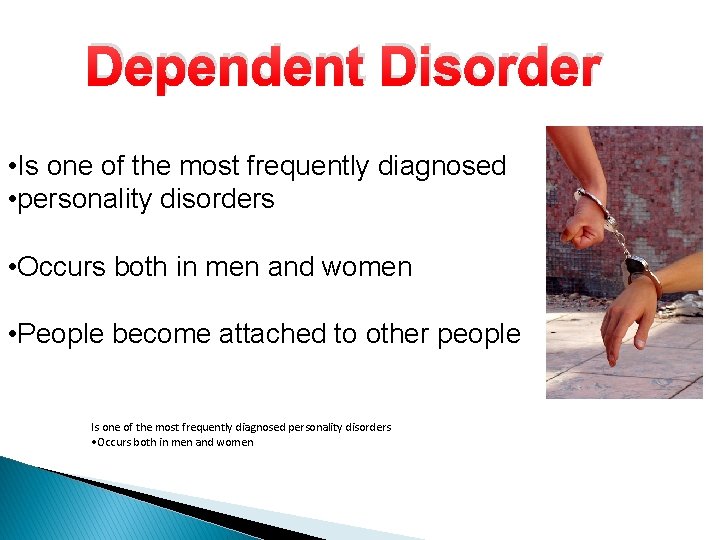 Dependent Disorder

•Is one of the most frequently diagnosed
•personality disorders

•Occurs both in men and women

•People become attached to other people

Is one of the most frequently diagnosed personality disorders
•Occurs both in men and women